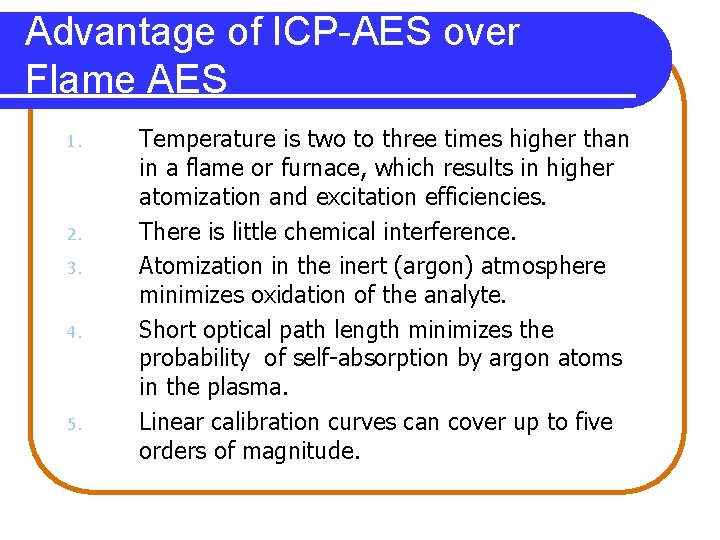 Advantage of ICP-AES over Flame AES

1. Temperature is two to three times higher than in a flame or furnace, which results in higher atomization and excitation efficiencies.
2. There is little chemical interference.
3. Atomization in the inert (argon) atmosphere minimizes oxidation of the analyte.
4. Short optical path length minimizes the probability of self-absorption by argon atoms in the plasma.
5. Linear calibration curves can cover up to five orders of magnitude.